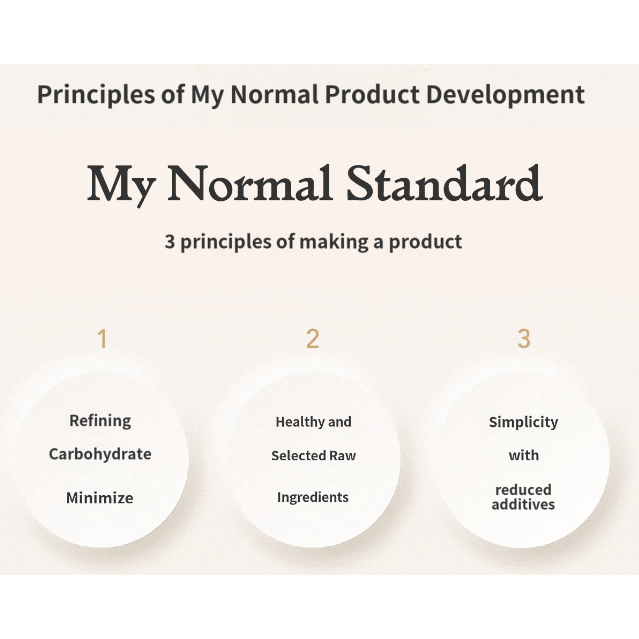 Principles of My Normal Product Development

My Normal Standard

3 principles of making a product

1

Refining

Carbohydrate

Minimize

2

Healthy and

Selected Raw

Ingredients

3

Simplicity

with

reduced additives